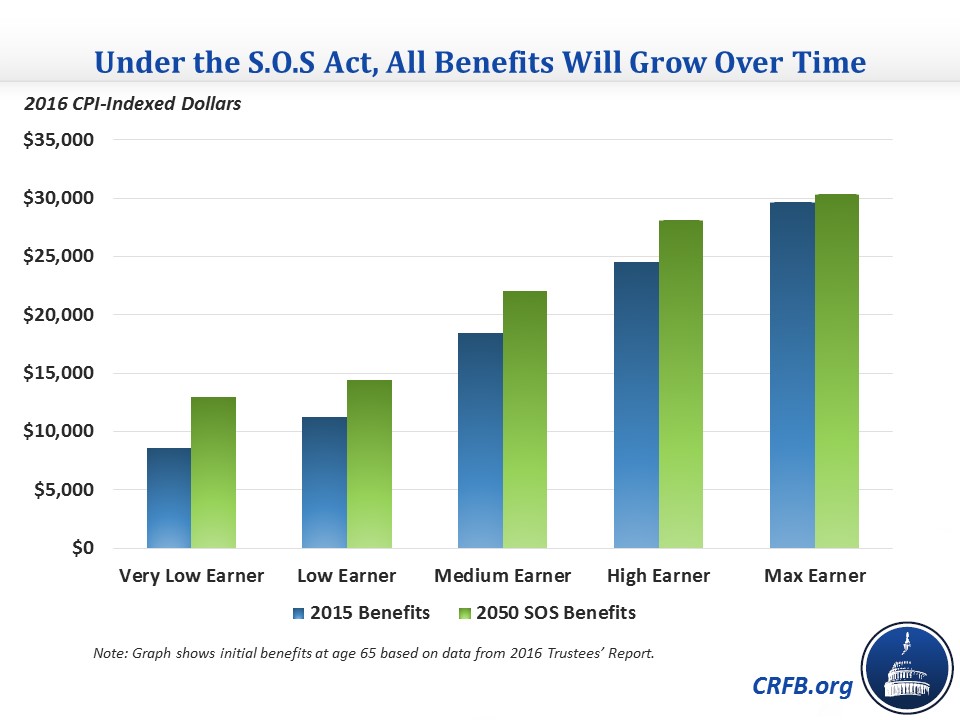 Under the S.O.S Act, All Benefits Will Grow Over Time

2016 CPI-Indexed Dollars

$35,000
$30,000
$25,000
$20,000
$15,000
$10,000
$5,000
$0

Very Low Earner
Low Earner
Medium Earner
High Earner
Max Earner

2015 Benefits
2050 SOS Benefits

Note: Graph shows initial benefits at age 65 based on data from 2016 Trustees' Report.

CRFB.org